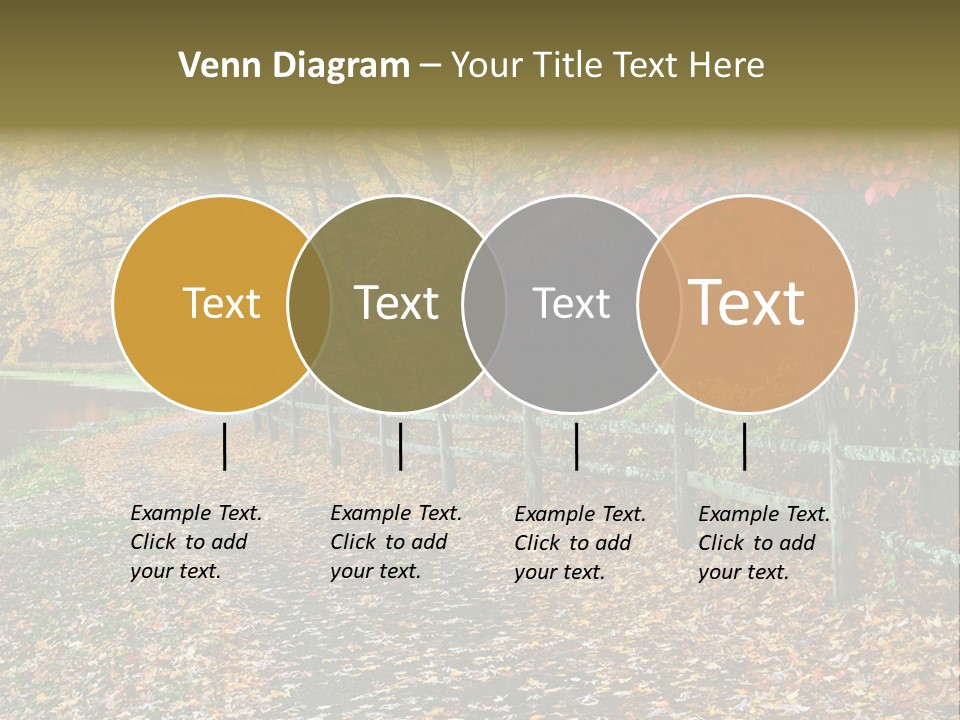 Venn Diagram – Your Title Text Here

Text

Text

Text

Text

Example Text. Click to add your text.

Example Text. Click to add your text.

Example Text. Click to add your text.

Example Text. Click to add your text.